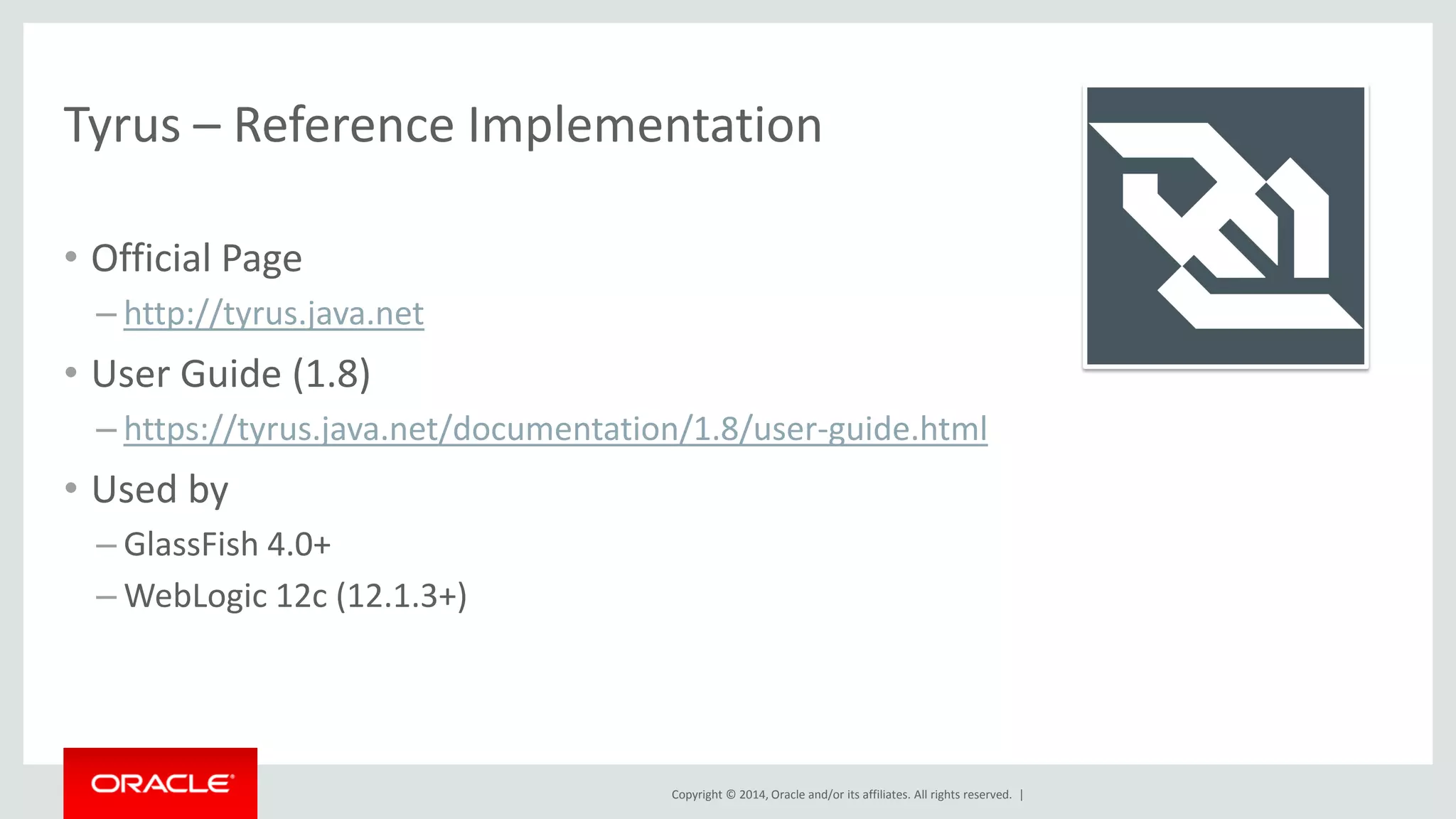 Tyrus – Reference Implementation

• Official Page
– http://tyrus.java.net

• User Guide (1.8)
– https://tyrus.java.net/documentation/1.8/user-guide.html

• Used by
– GlassFish 4.0+
– WebLogic 12c (12.1.3+)

ORACLE

Copyright © 2014, Oracle and/or its affiliates. All rights reserved. |